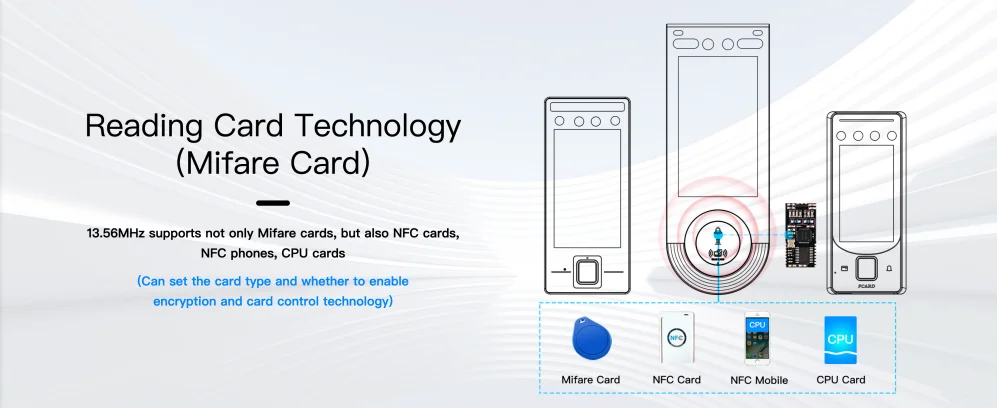 Reading Card Technology
(Mifare Card)

13.56MHz supports not only Mifare cards, but also NFC cards, NFC phones, CPU cards

(Can set the card type and whether to enable encryption and card control technology)

PCARD

NFC

CPU

CPU

Mifare Card

NFC Card

NFC Mobile

CPU Card